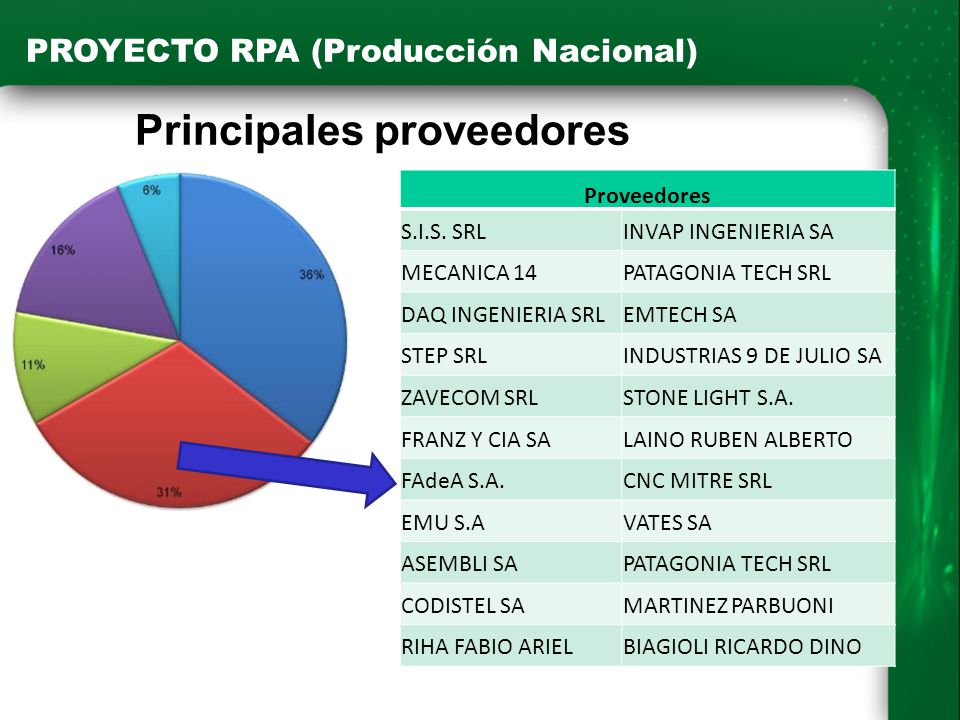 PROYECTO RPA (Producción Nacional)

Principales proveedores

6%
16%
36%
11%
31%

| Proveedores | |
|---|---|
| S.I.S. SRL | INVAP INGENIERIA SA |
| MECANICA 14 | PATAGONIA TECH SRL |
| DAQ INGENIERIA SRL | EMTECH SA |
| STEP SRL | INDUSTRIAS 9 DE JULIO SA |
| ZAVECOM SRL | STONE LIGHT S.A. |
| FRANZ Y CIA SA | LAINO RUBEN ALBERTO |
| FAdeA S.A. | CNC MITRE SRL |
| EMU S.A | VATES SA |
| ASEMBLI SA | PATAGONIA TECH SRL |
| CODISTEL SA | MARTINEZ PARBUONI |
| RIHA FABIO ARIEL | BIAGIOLI RICARDO DINO |